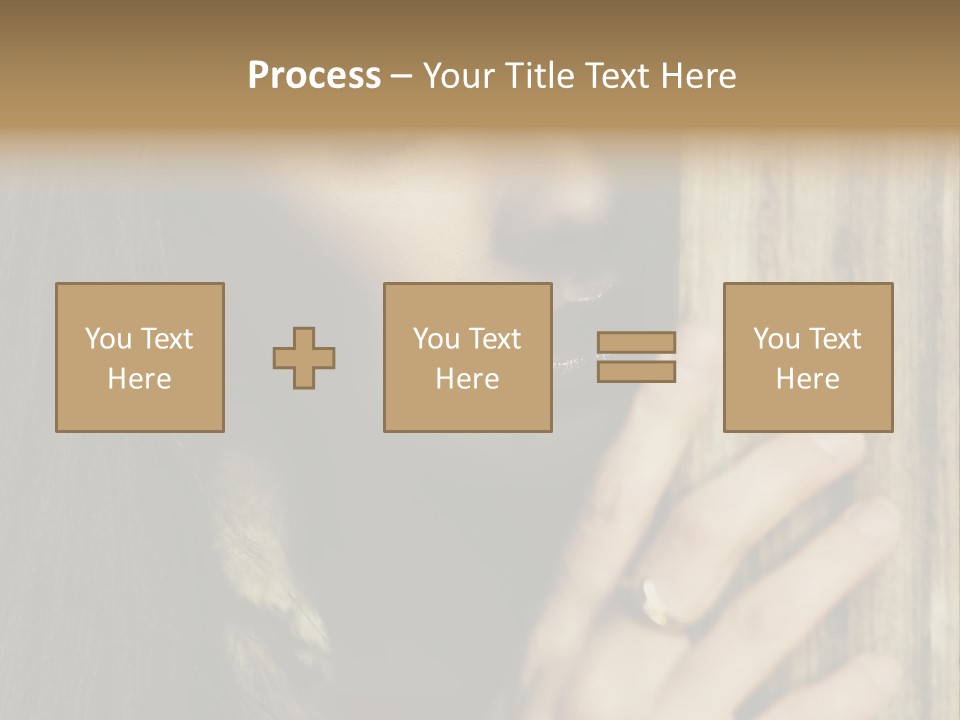 Process – Your Title Text Here

You Text Here

You Text Here

You Text Here